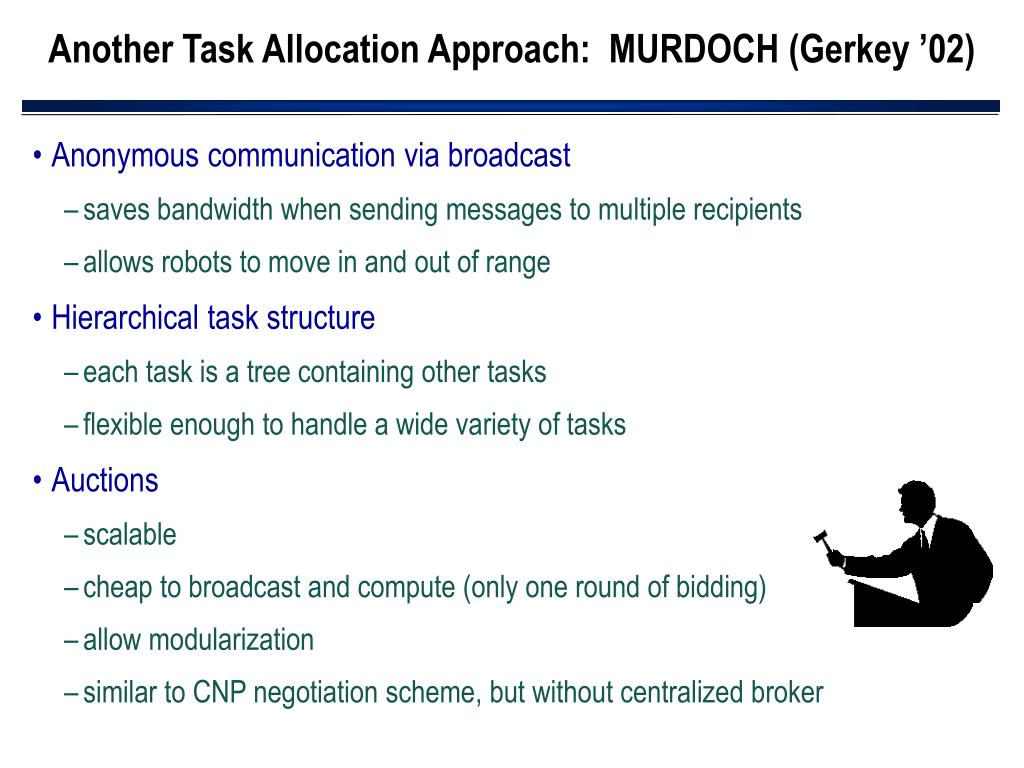 Another Task Allocation Approach: MURDOCH (Gerkey ’02)

• Anonymous communication via broadcast

– saves bandwidth when sending messages to multiple recipients

– allows robots to move in and out of range

• Hierarchical task structure

– each task is a tree containing other tasks

– flexible enough to handle a wide variety of tasks

• Auctions

– scalable

– cheap to broadcast and compute (only one round of bidding)

– allow modularization

– similar to CNP negotiation scheme, but without centralized broker